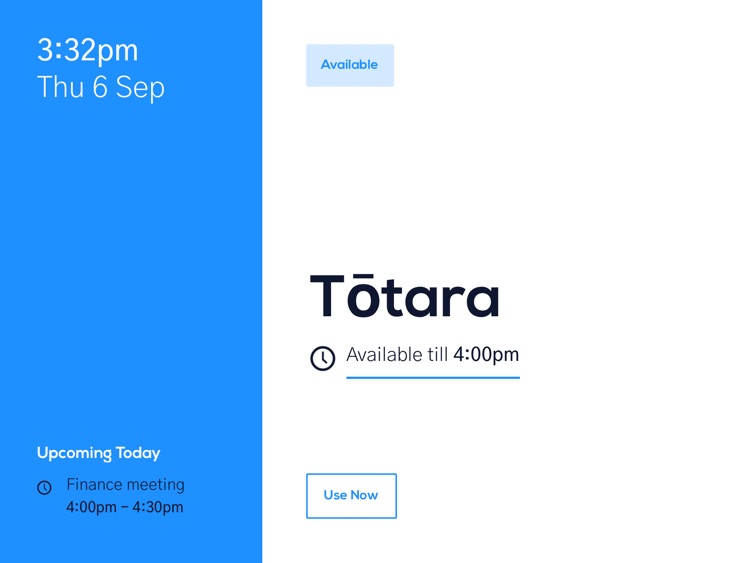 3:32pm
Thu 6 Sep

Upcoming Today

Finance meeting
4:00pm – 4:30pm

Available

Tōtara

Available till 4:00pm

Use Now